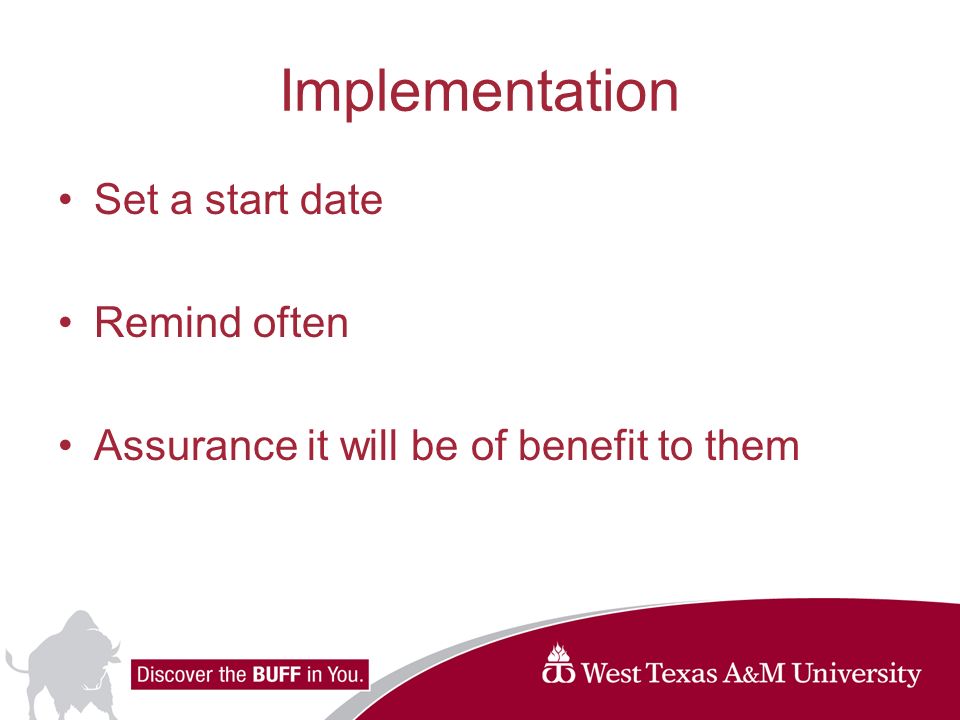 Implementation

• Set a start date

• Remind often

• Assurance it will be of benefit to them

Discover the BUFF in You.

West Texas A&M University